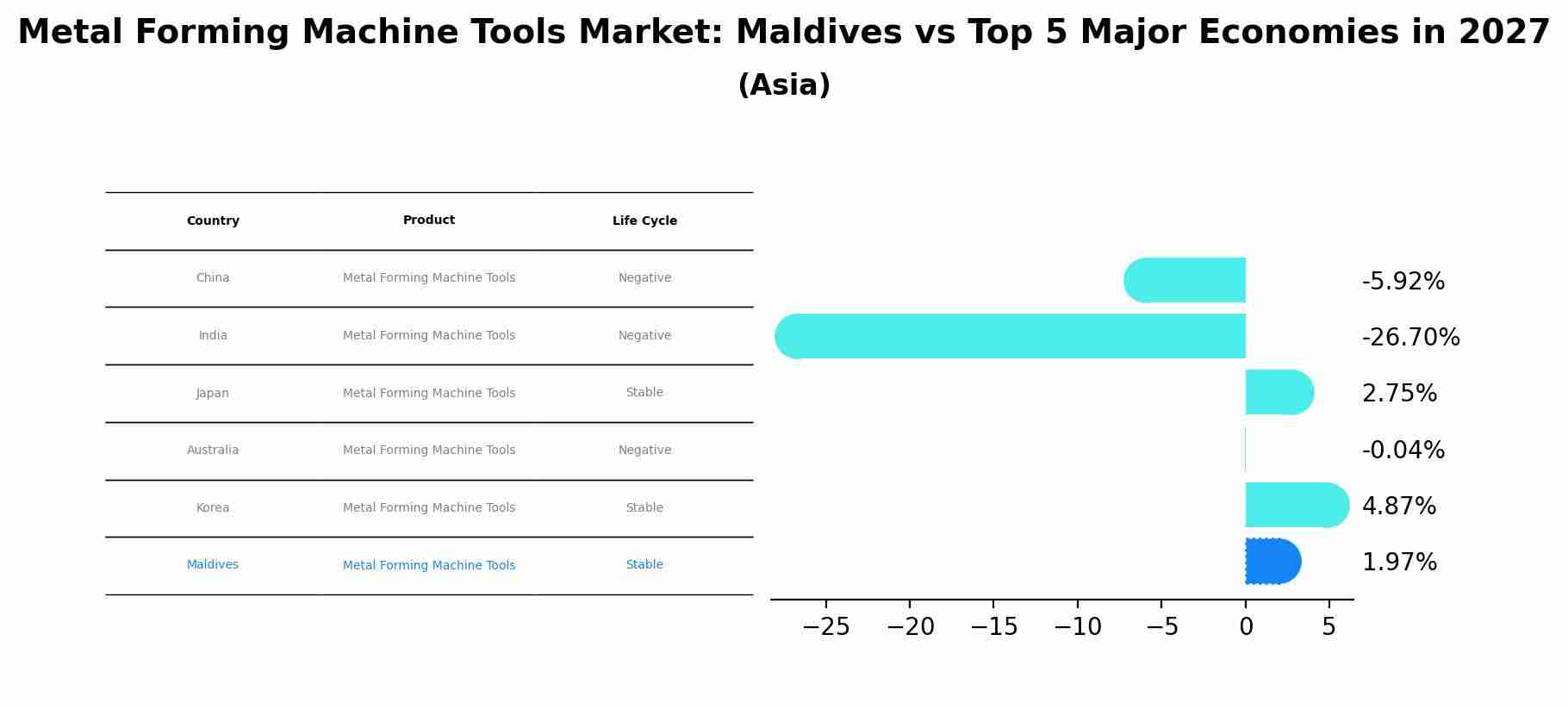 Metal Forming Machine Tools Market: Maldives vs Top 5 Major Economies in 2027
(Asia)

| Country | Product | Life Cycle |
|---|---|---|
| China | Metal Forming Machine Tools | Negative |
| India | Metal Forming Machine Tools | Negative |
| Japan | Metal Forming Machine Tools | Stable |
| Australia | Metal Forming Machine Tools | Negative |
| Korea | Metal Forming Machine Tools | Stable |
| Maldives | Metal Forming Machine Tools | Stable |

-5.92%
-26.70%
2.75%
-0.04%
4.87%
1.97%

−25 −20 −15 −10 −5 0 5